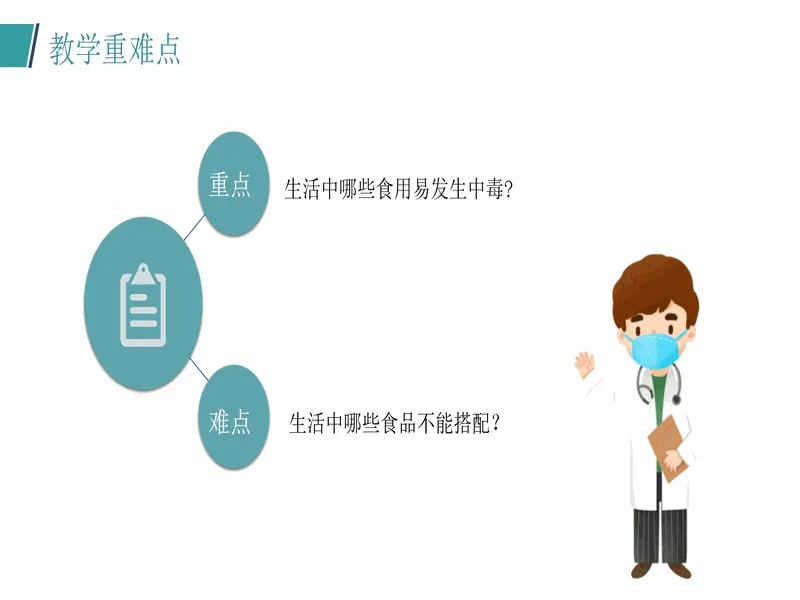 教学重难点

重点

生活中哪些食用易发生中毒?

难点

生活中哪些食品不能搭配?